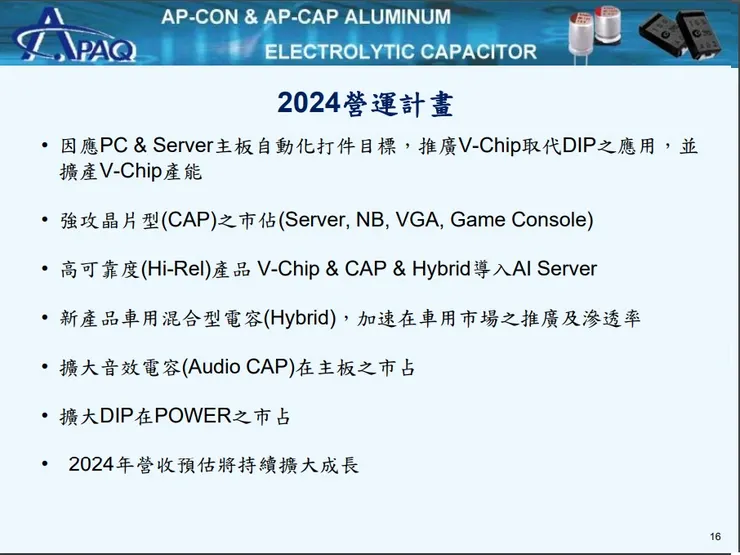 APAQ

AP-CON & AP-CAP ALUMINUM ELECTROLYTIC CAPACITOR

2024營運計畫

• 因應PC & Server主板自動化打件目標，推廣V-Chip取代DIP之應用，並擴產V-Chip產能

• 強攻晶片型(CAP)之市佔(Server, NB, VGA, Game Console)

• 高可靠度(Hi-Rel)產品 V-Chip & CAP & Hybrid導入AI Server

• 新產品車用混合型電容(Hybrid)，加速在車用市場之推廣及滲透率

• 擴大音效電容(Audio CAP)在主板之市占

• 擴大DIP在POWER之市占

• 2024年營收預估將持續擴大成長

16